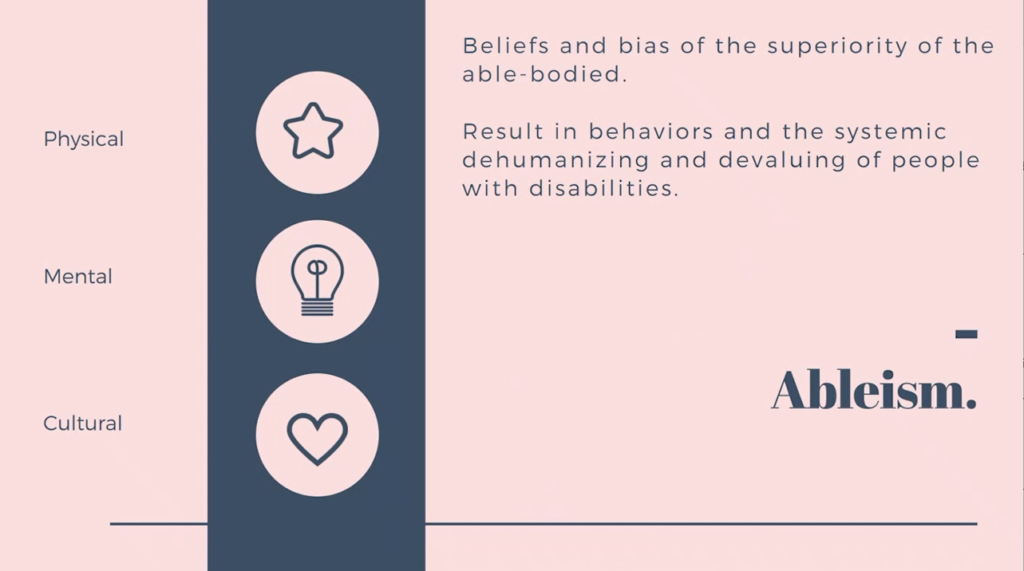 Physical

Mental

Cultural

Beliefs and bias of the superiority of the able-bodied.

Result in behaviors and the systemic dehumanizing and devaluing of people with disabilities.

Ableism.